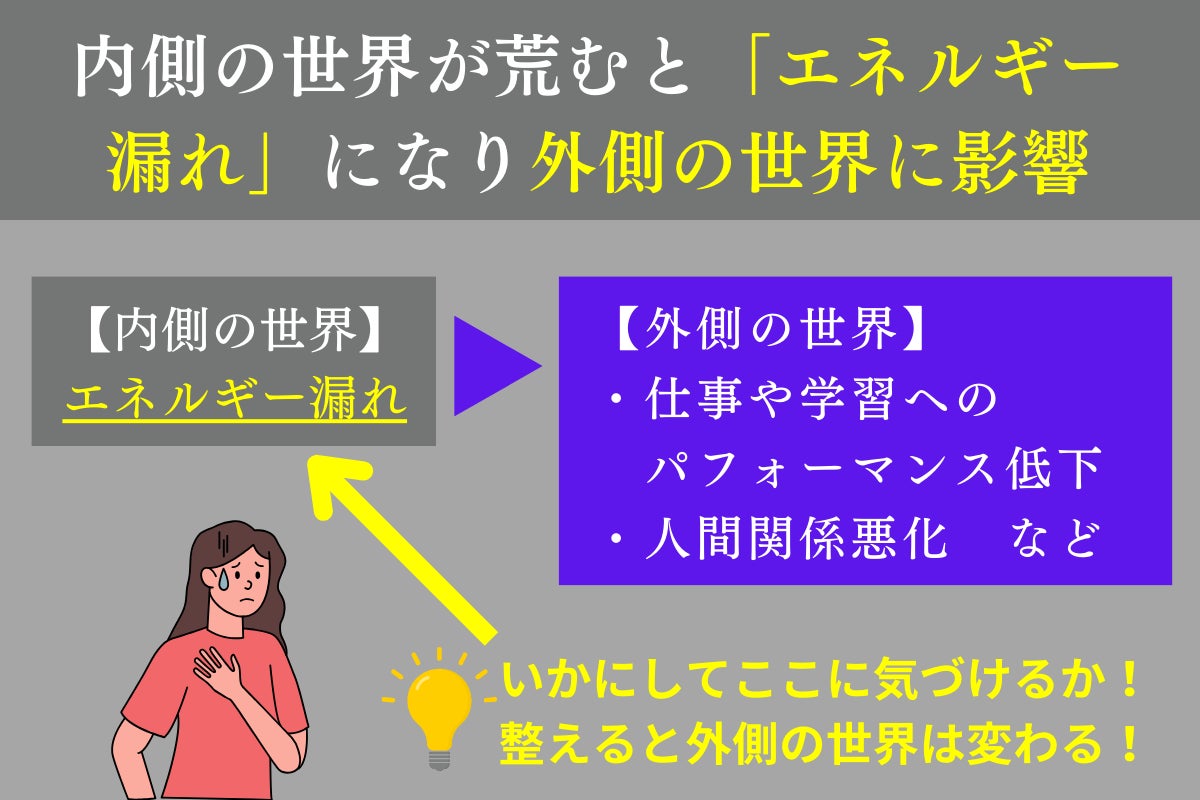 内側の世界が荒むと「エネルギー漏れ」になり外側の世界に影響

【内側の世界】
エネルギー漏れ

【外側の世界】
・仕事や学習へのパフォーマンス低下
・人間関係悪化　など

いかにしてここに気づけるか！
整えると外側の世界は変わる！